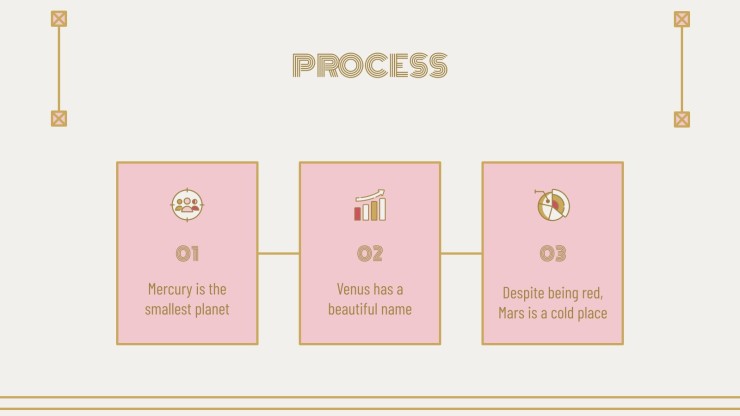 PROCESS

01

Mercury is the smallest planet

02

Venus has a beautiful name

03

Despite being red, Mars is a cold place